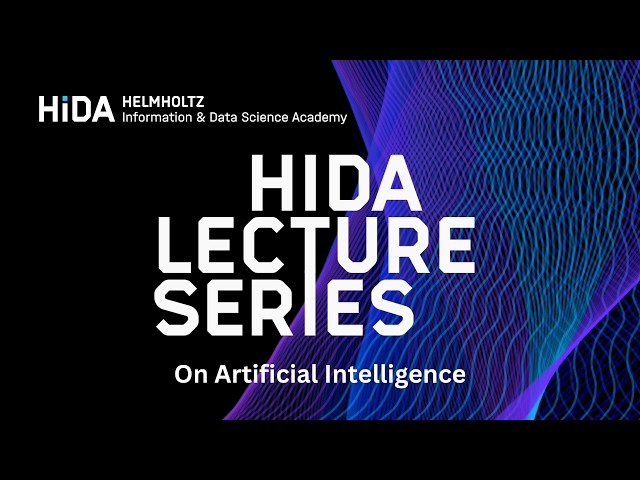 HiDA HELMHOLTZ
Information & Data Science Academy

HIDA
LECTURE
SERIES

On Artificial Intelligence